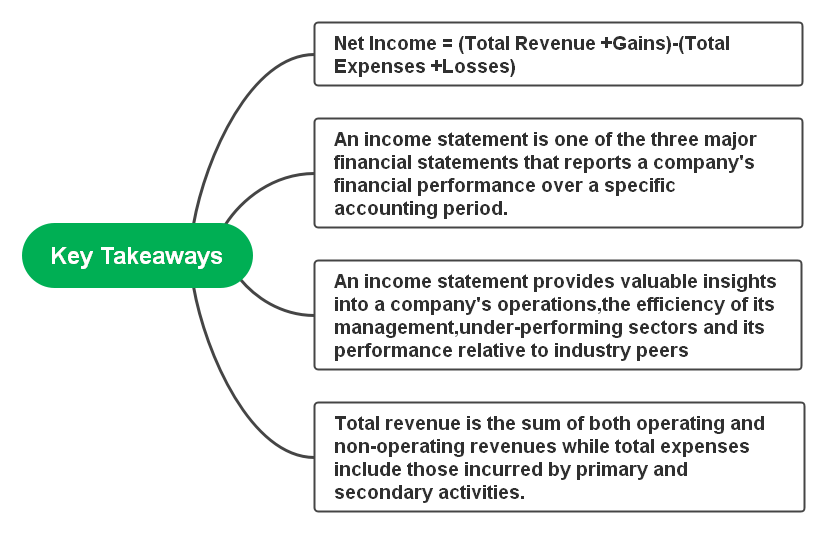 Key Takeaways

Net Income = (Total Revenue +Gains)-(Total Expenses +Losses)

An income statement is one of the three major financial statements that reports a company's financial performance over a specific accounting period.

An income statement provides valuable insights into a company's operations,the efficiency of its management,under-performing sectors and its performance relative to industry peers

Total revenue is the sum of both operating and non-operating revenues while total expenses include those incurred by primary and secondary activities.